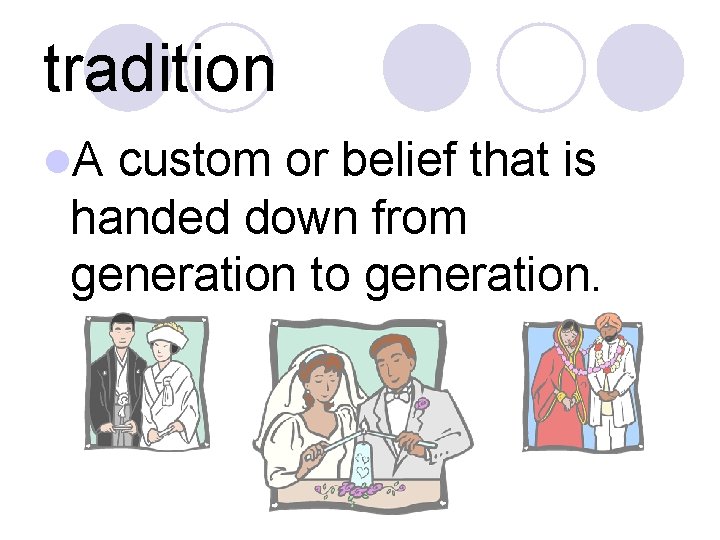 tradition

A custom or belief that is handed down from generation to generation.